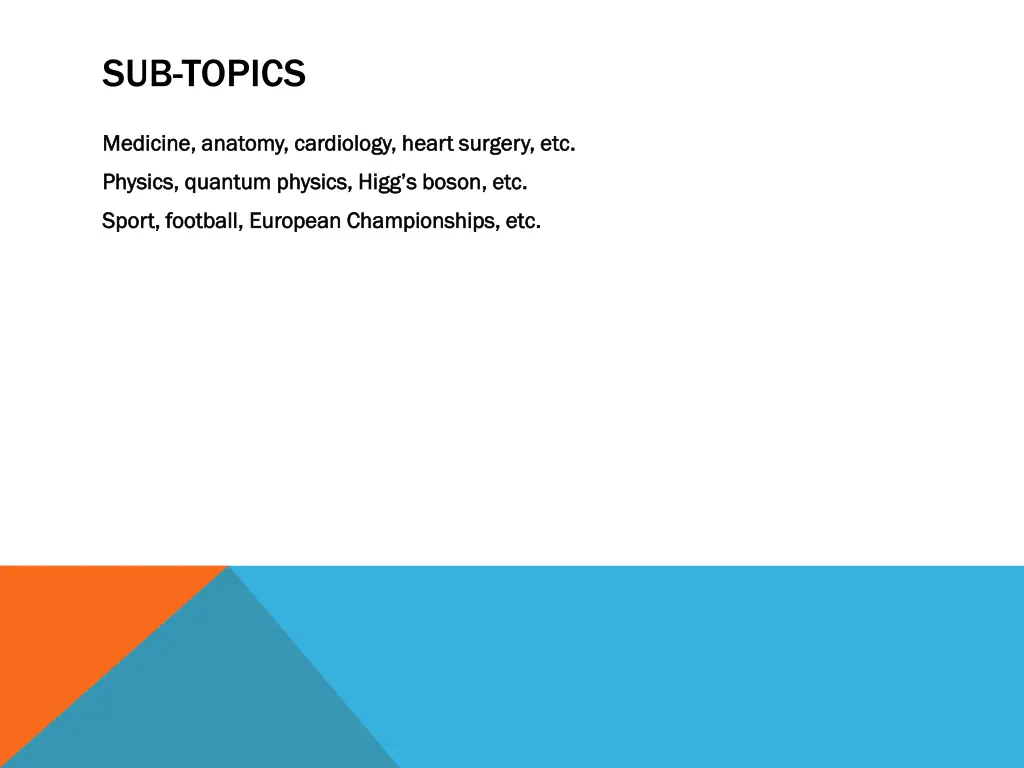 SUB-TOPICS

Medicine, anatomy, cardiology, heart surgery, etc.

Physics, quantum physics, Higg’s boson, etc.

Sport, football, European Championships, etc.